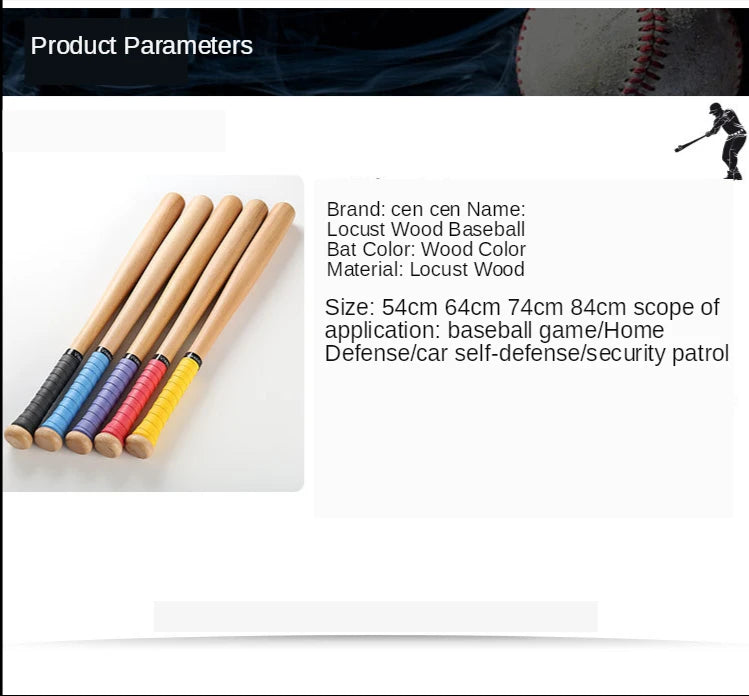 Product Parameters

Brand: cen cen Name: Locust Wood Baseball Bat Color: Wood Color Material: Locust Wood

Size: 54cm 64cm 74cm 84cm scope of application: baseball game/Home Defense/car self-defense/security patrol